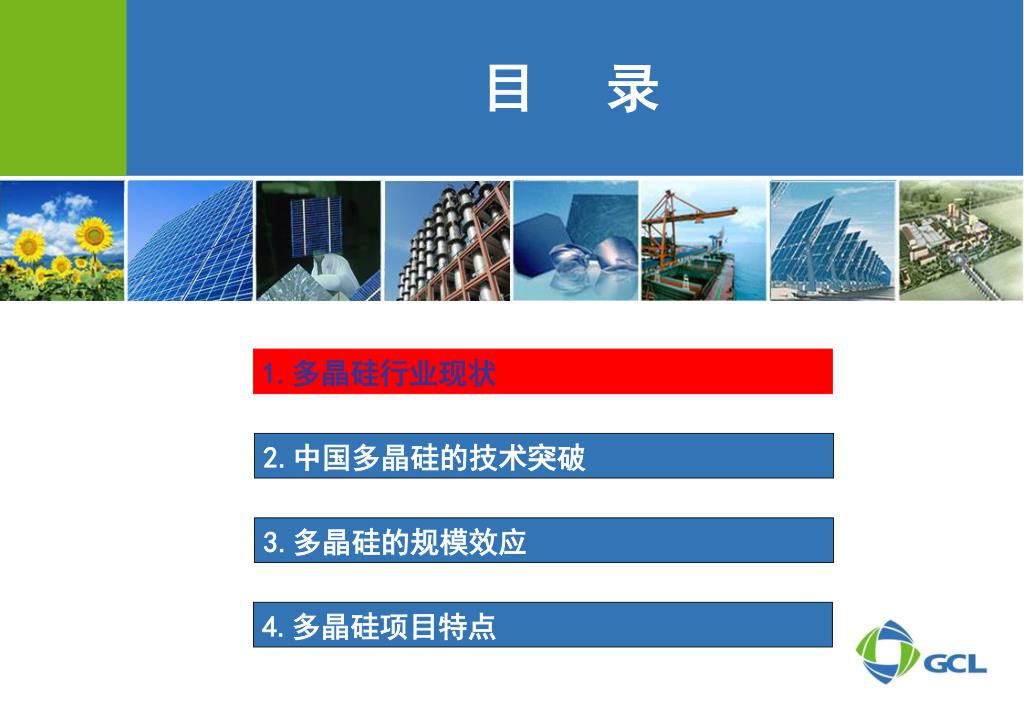 目　录

1.多晶硅行业现状

2.中国多晶硅的技术突破

3.多晶硅的规模效应

4.多晶硅项目特点

GCL